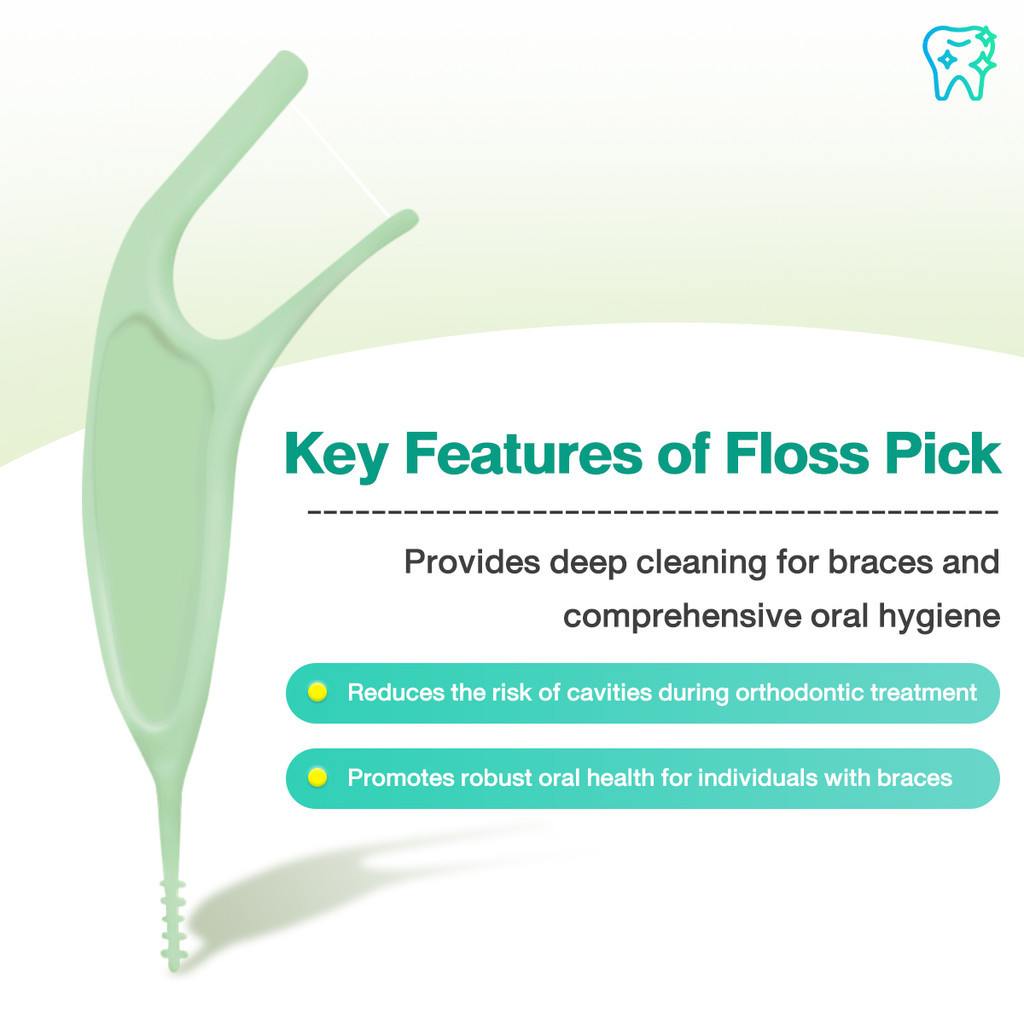 Key Features of Floss Pick

Provides deep cleaning for braces and comprehensive oral hygiene

Reduces the risk of cavities during orthodontic treatment

Promotes robust oral health for individuals with braces